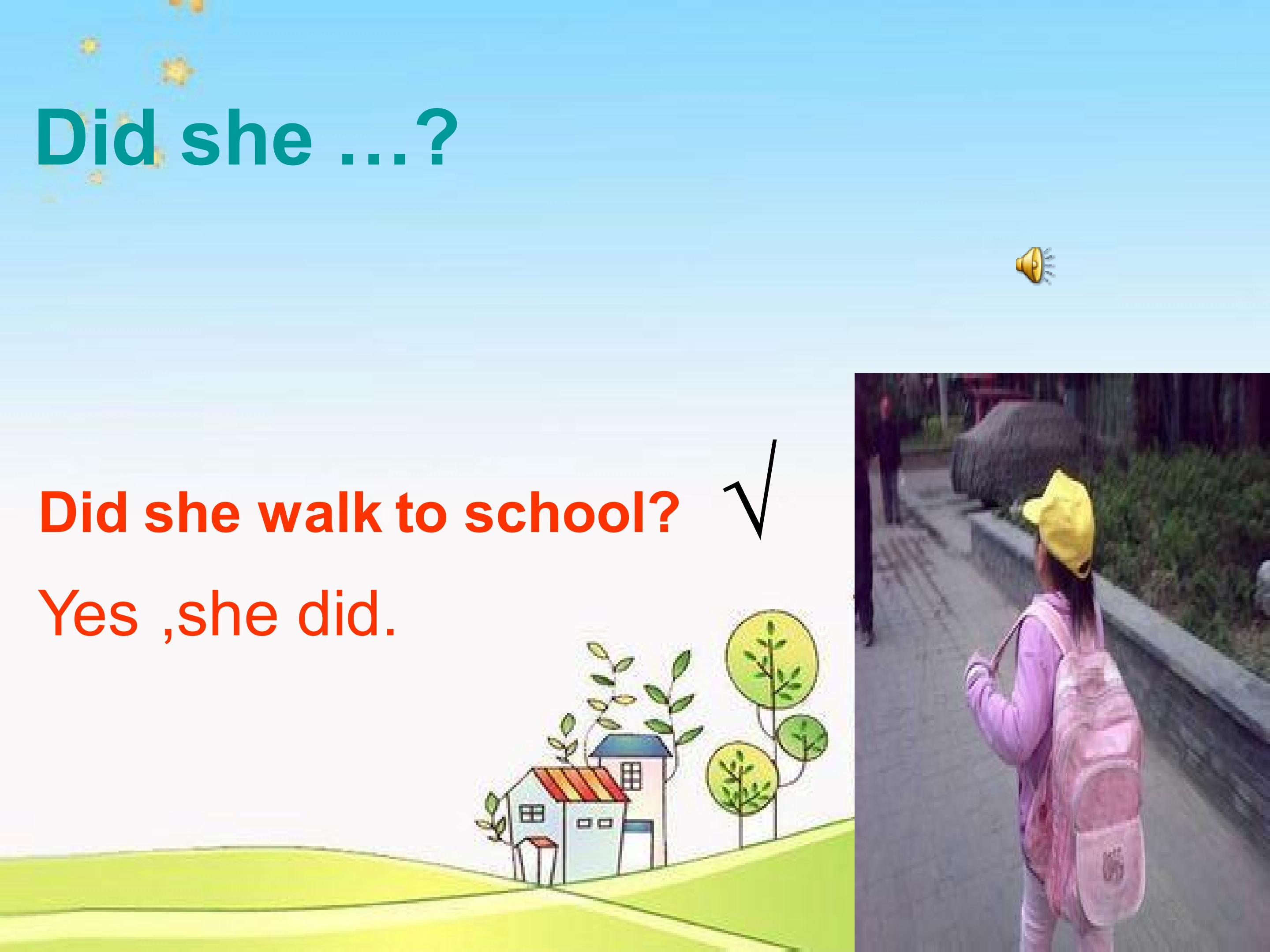 Did she ...?

Did she walk to school? √

Yes ,she did.